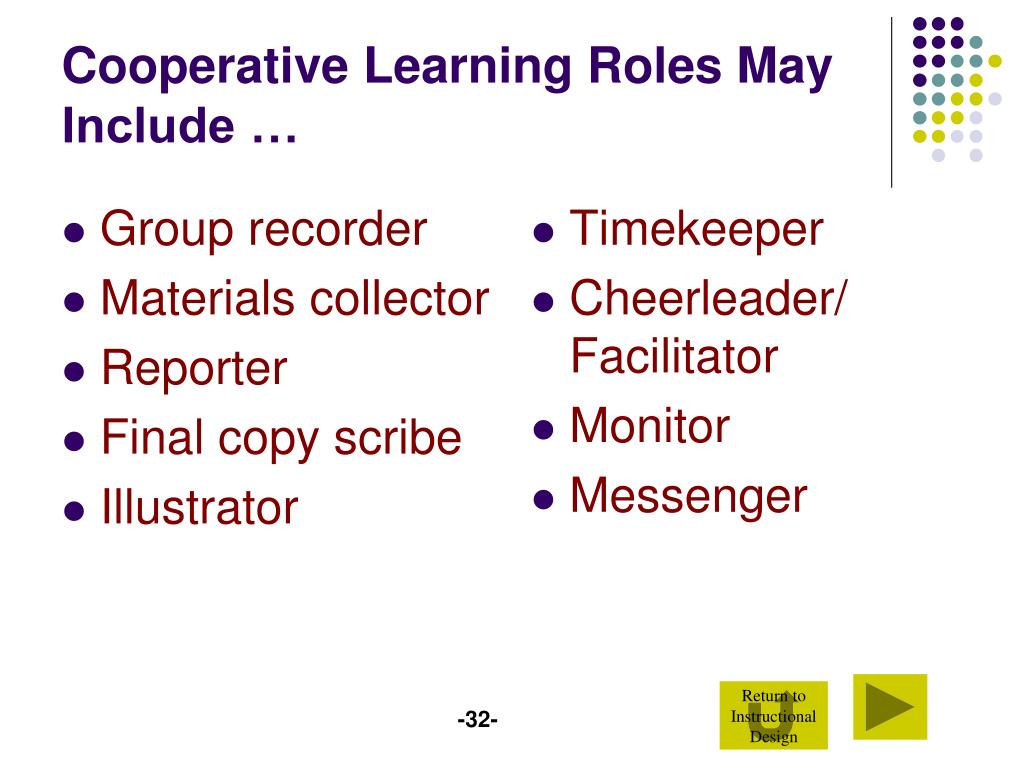 Cooperative Learning Roles May Include …

- Group recorder
- Materials collector
- Reporter
- Final copy scribe
- Illustrator

- Timekeeper
- Cheerleader/ Facilitator
- Monitor
- Messenger

-32-

Return to Instructional Design